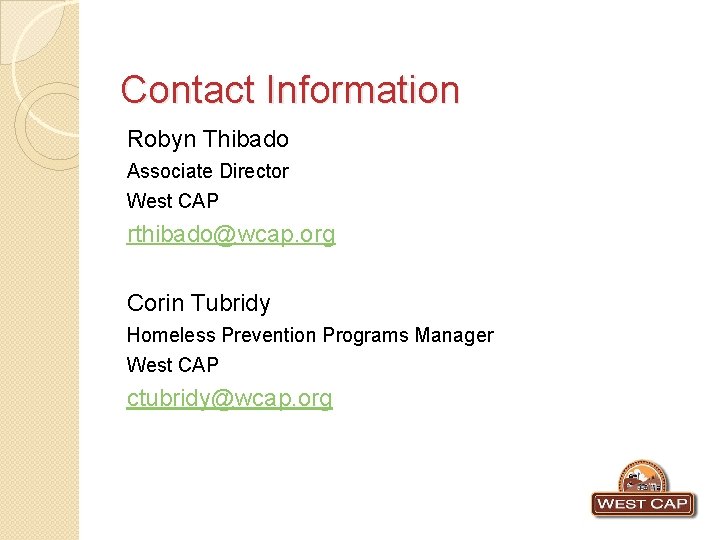 Contact Information

Robyn Thibado
Associate Director
West CAP
rthibado@wcap.org

Corin Tubridy
Homeless Prevention Programs Manager
West CAP
ctubridy@wcap.org

WEST CAP